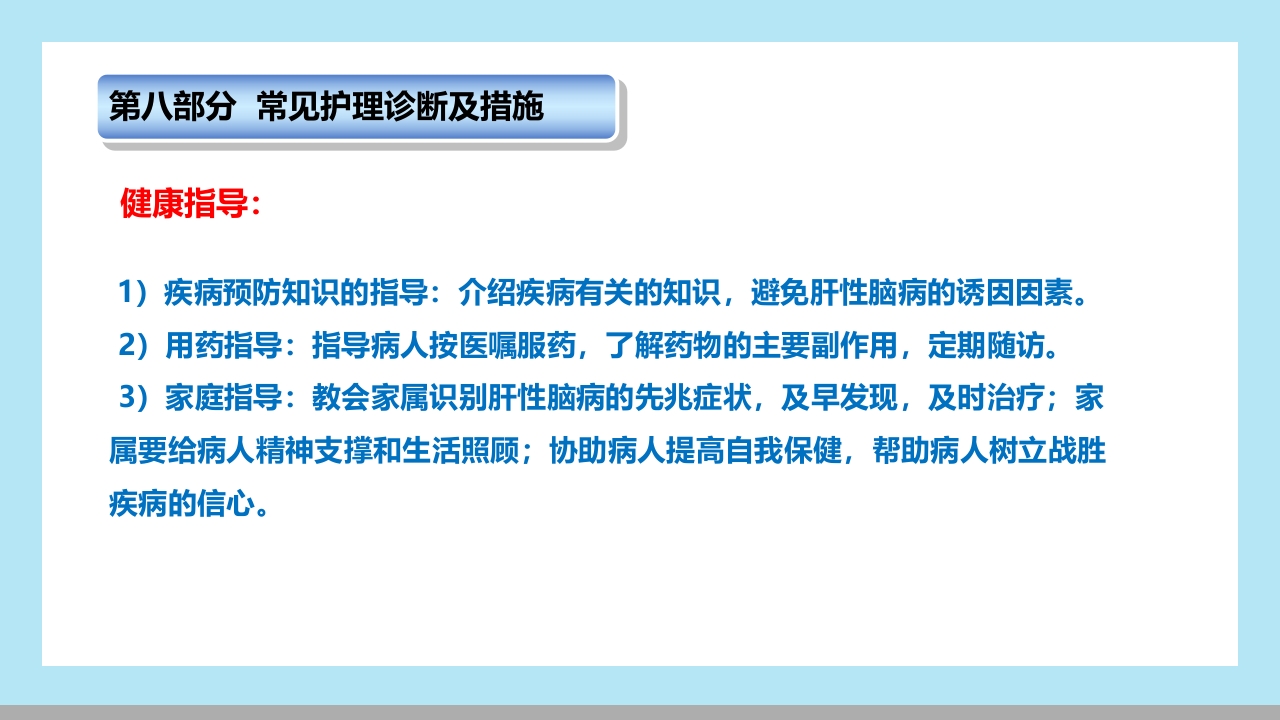 第八部分 常见护理诊断及措施

健康指导：

1）疾病预防知识的指导：介绍疾病有关的知识，避免肝性脑病的诱因因素。

2）用药指导：指导病人按医嘱服药，了解药物的主要副作用，定期随访。

3）家庭指导：教会家属识别肝性脑病的先兆症状，及早发现，及时治疗；家属要给病人精神支撑和生活照顾；协助病人提高自我保健，帮助病人树立战胜疾病的信心。